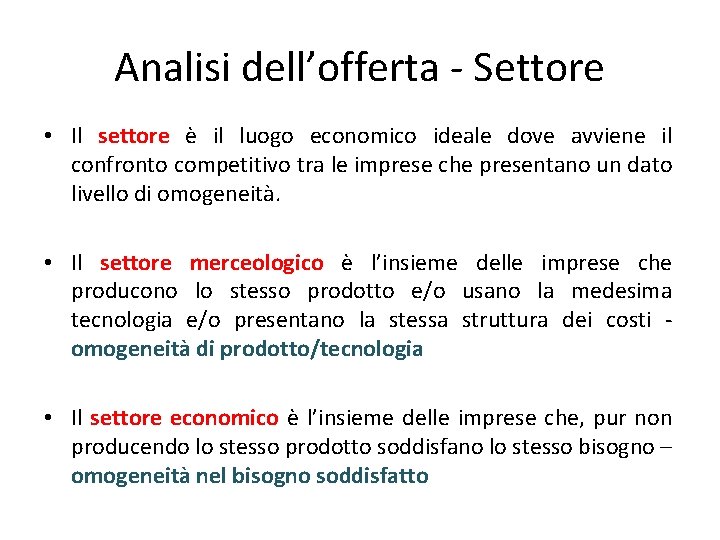 Analisi dell’offerta - Settore

• Il settore è il luogo economico ideale dove avviene il confronto competitivo tra le imprese che presentano un dato livello di omogeneità.

• Il settore merceologico è l’insieme delle imprese che producono lo stesso prodotto e/o usano la medesima tecnologia e/o presentano la stessa struttura dei costi - omogeneità di prodotto/tecnologia

• Il settore economico è l’insieme delle imprese che, pur non producendo lo stesso prodotto soddisfano lo stesso bisogno – omogeneità nel bisogno soddisfatto